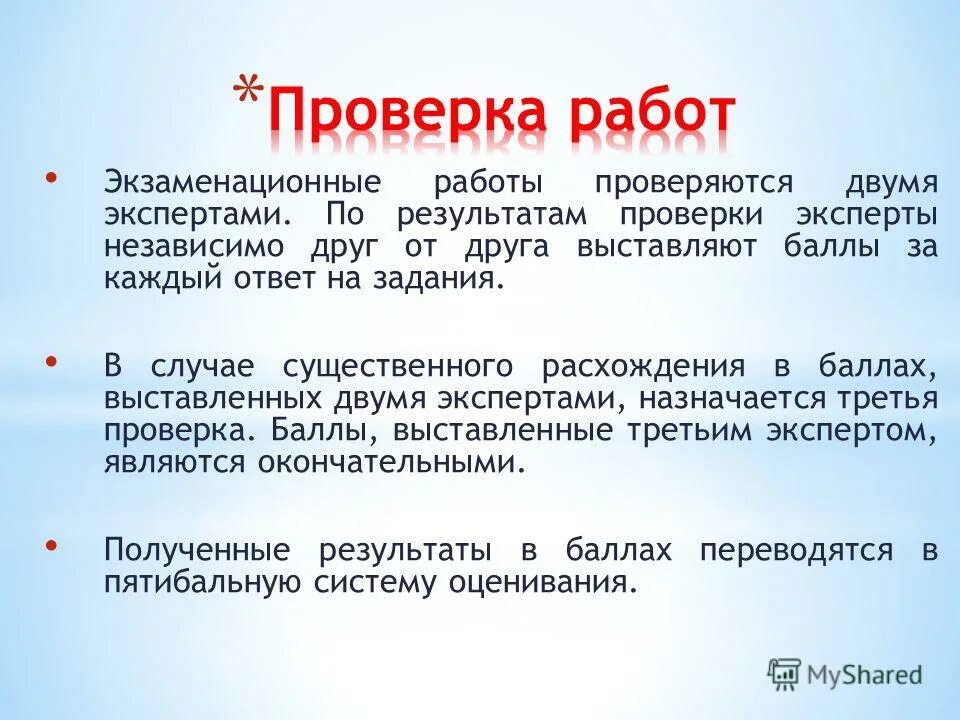 *Проверка работ

• Экзаменационные работы проверяются двумя экспертами. По результатам проверки эксперты независимо друг от друга выставляют баллы за каждый ответ на задания.

• В случае существенного расхождения в баллах, выставленных двумя экспертами, назначается третья проверка. Баллы, выставленные третьим экспертом, являются окончательными.

• Полученные результаты в баллах переводятся в пятибальную систему оценивания.

MyShared